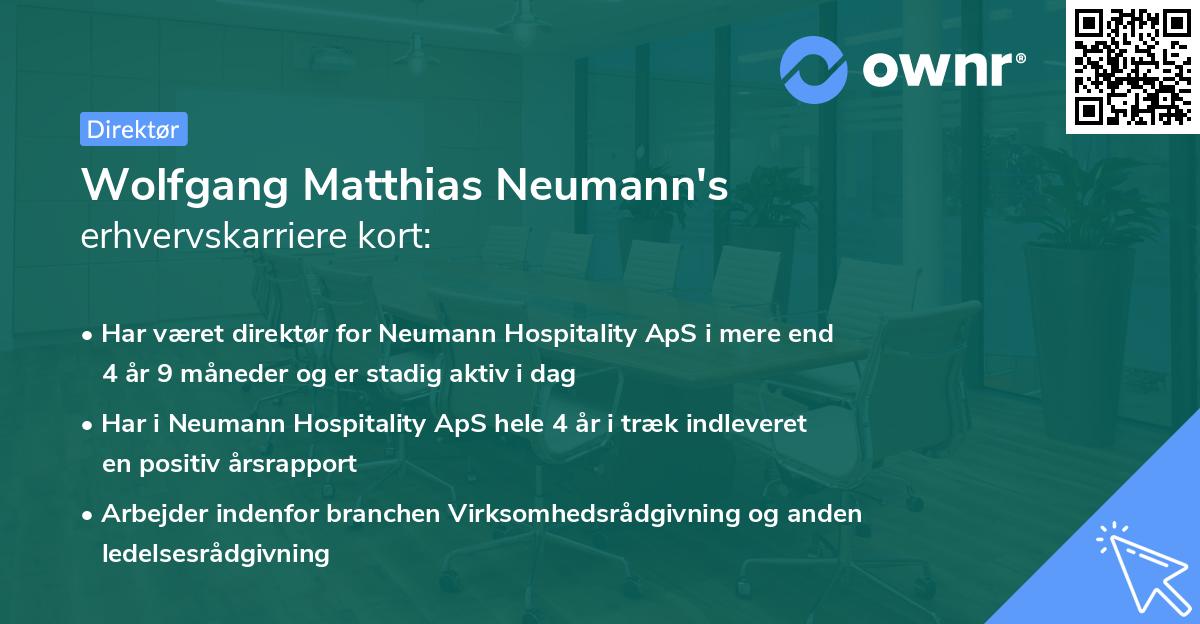 ownr®

Direktør

Wolfgang Matthias Neumann's erhvervskarriere kort:

• Har været direktør for Neumann Hospitality ApS i mere end 4 år 9 måneder og er stadig aktiv i dag

• Har i Neumann Hospitality ApS hele 4 år i træk indleveret en positiv årsrapport

• Arbejder indenfor branchen Virksomhedsrådgivning og anden ledelsesrådgivning